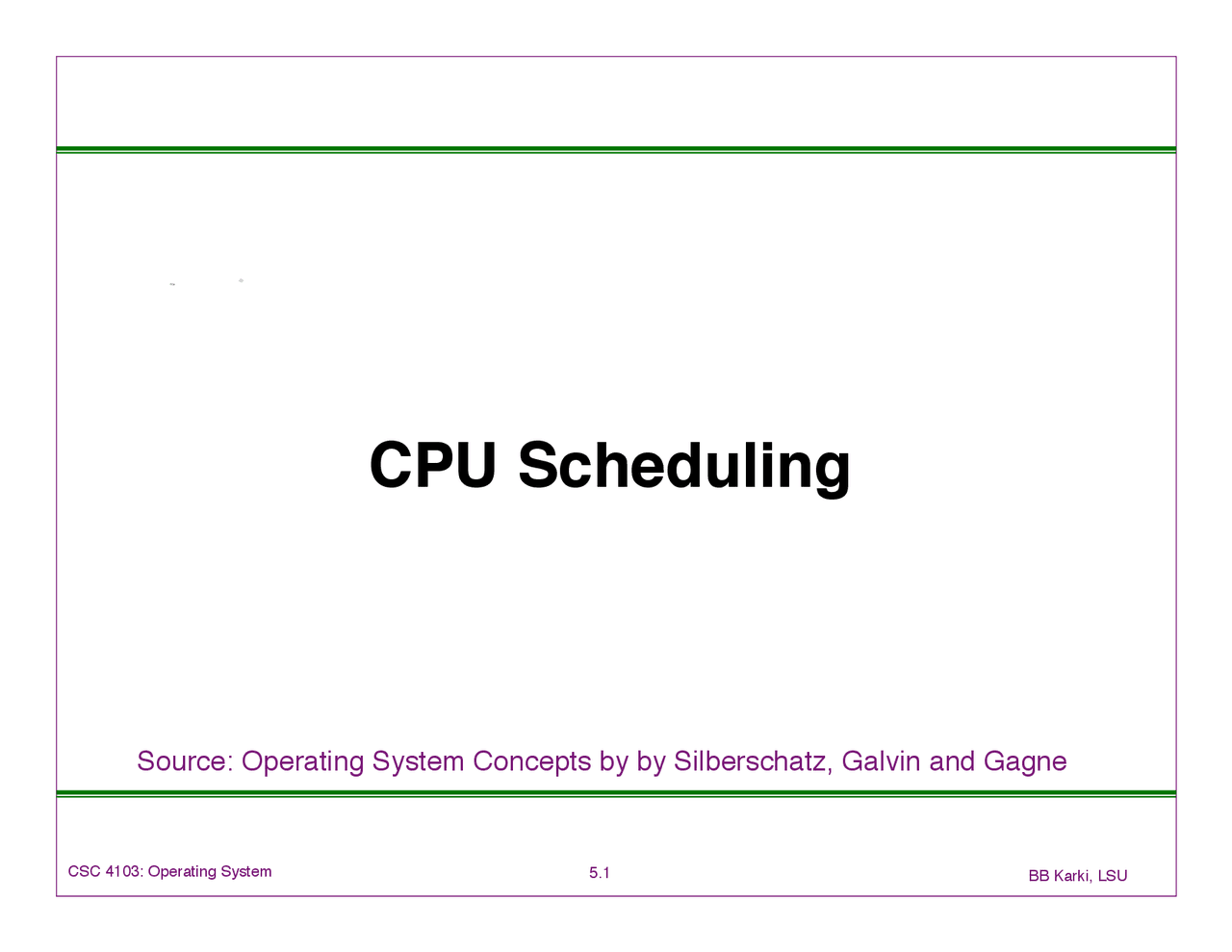 CPU Scheduling

Source: Operating System Concepts by by Silberschatz, Galvin and Gagne

CSC 4103: Operating System

5.1

BB Karki, LSU